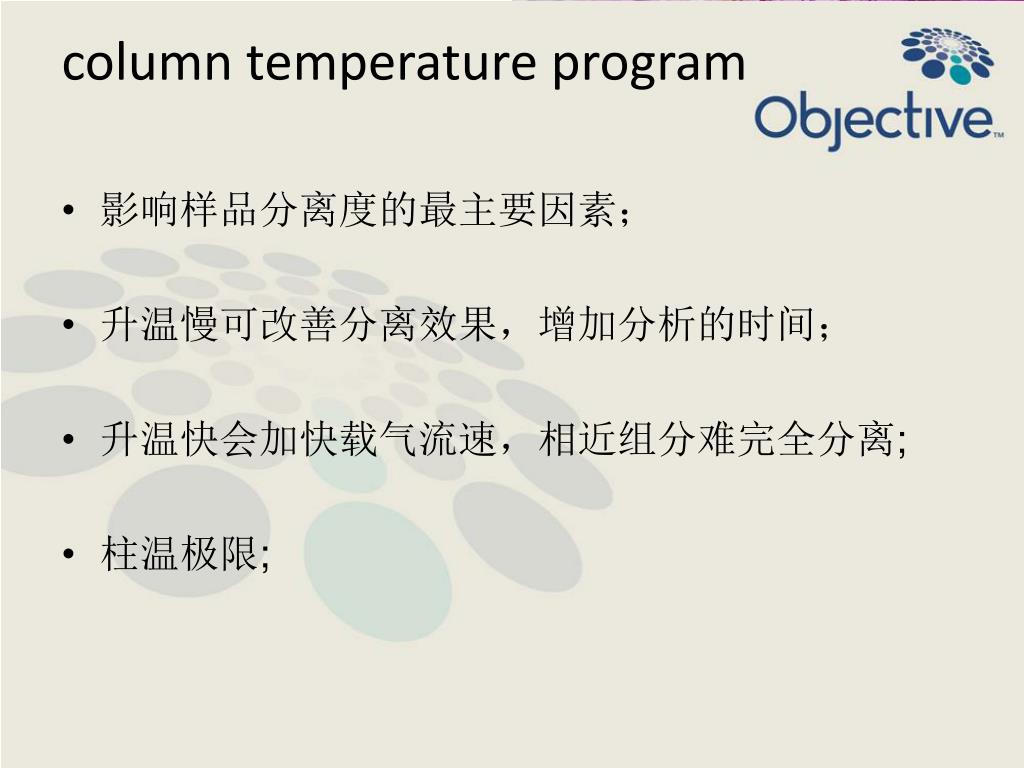 column temperature program

Objective™

• 影响样品分离度的最主要因素；

• 升温慢可改善分离效果，增加分析的时间；

• 升温快会加快载气流速，相近组分难完全分离;

• 柱温极限;